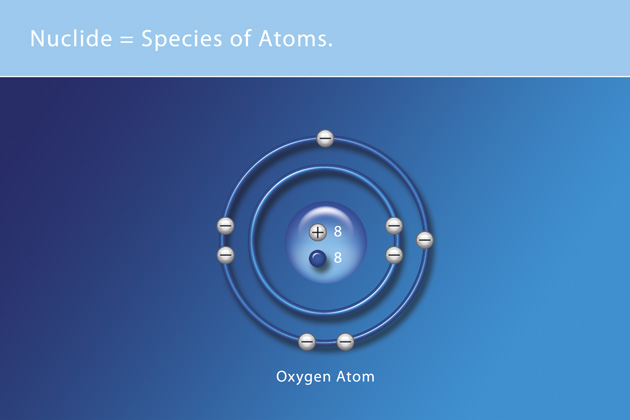 Nuclide = Species of Atoms.

8

8

Oxygen Atom